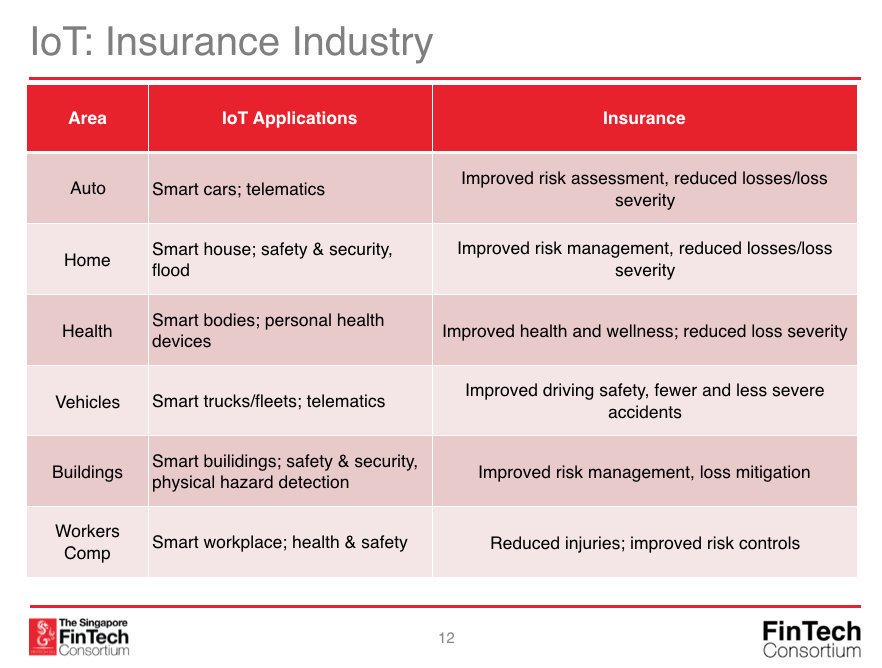 IoT: Insurance Industry

| Area | IoT Applications | Insurance |
|---|---|---|
| Auto | Smart cars; telematics | Improved risk assessment, reduced losses/loss severity |
| Home | Smart house; safety & security, flood | Improved risk management, reduced losses/loss severity |
| Health | Smart bodies; personal health devices | Improved health and wellness; reduced loss severity |
| Vehicles | Smart trucks/fleets; telematics | Improved driving safety, fewer and less severe accidents |
| Buildings | Smart builidings; safety & security, physical hazard detection | Improved risk management, loss mitigation |
| Workers Comp | Smart workplace; health & safety | Reduced injuries; improved risk controls |

The Singapore FinTech Consortium

12

FinTech Consortium